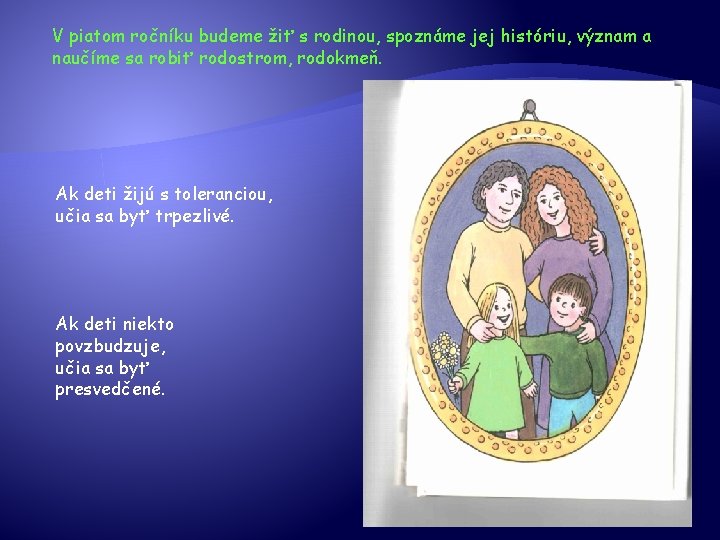 V piatom ročníku budeme žiť s rodinou, spoznáme jej históriu, význam a naučíme sa robiť rodostrom, rodokmeň.

Ak deti žijú s toleranciou, učia sa byť trpezlivé.

Ak deti niekto povzbudzuje, učia sa byť presvedčené.